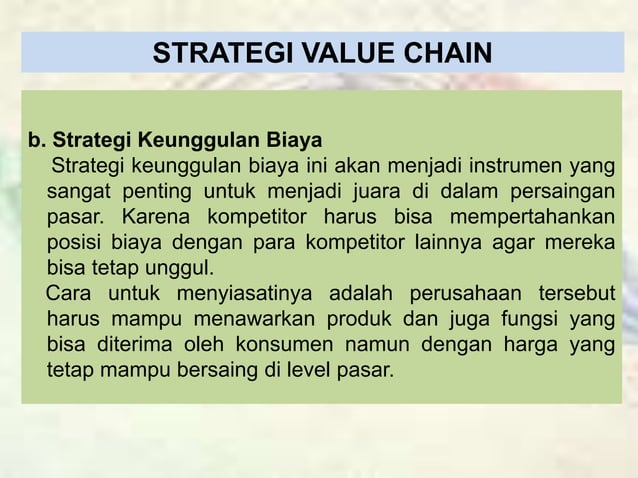 STRATEGI VALUE CHAIN

b. Strategi Keunggulan Biaya

Strategi keunggulan biaya ini akan menjadi instrumen yang sangat penting untuk menjadi juara di dalam persaingan pasar. Karena kompetitor harus bisa mempertahankan posisi biaya dengan para kompetitor lainnya agar mereka bisa tetap unggul.

Cara untuk menyiasatinya adalah perusahaan tersebut harus mampu menawarkan produk dan juga fungsi yang bisa diterima oleh konsumen namun dengan harga yang tetap mampu bersaing di level pasar.